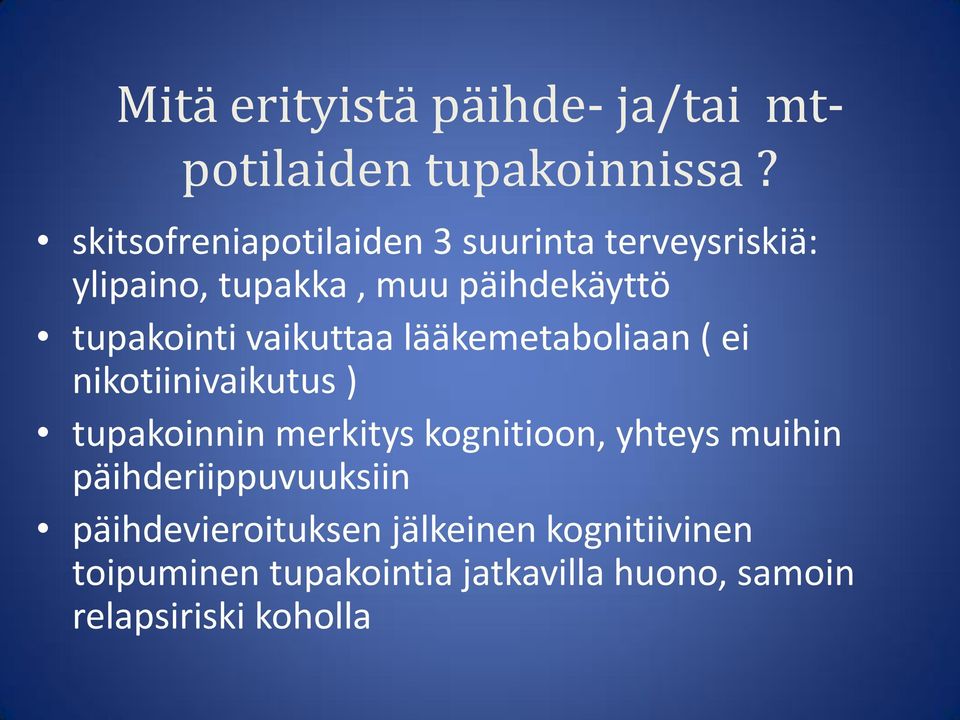 Mitä erityistä päihde- ja/tai mt-potilaiden tupakoinnissa ?

• skitsofreniapotilaiden 3 suurinta terveysriskiä: ylipaino, tupakka , muu päihdekäyttö
• tupakointi vaikuttaa lääkemetaboliaan ( ei nikotiinivaikutus )
• tupakoinnin merkitys kognitioon, yhteys muihin päihderiippuvuuksiin
• päihdevieroituksen jälkeinen kognitiivinen toipuminen tupakointia jatkavilla huono, samoin relapsiriski koholla